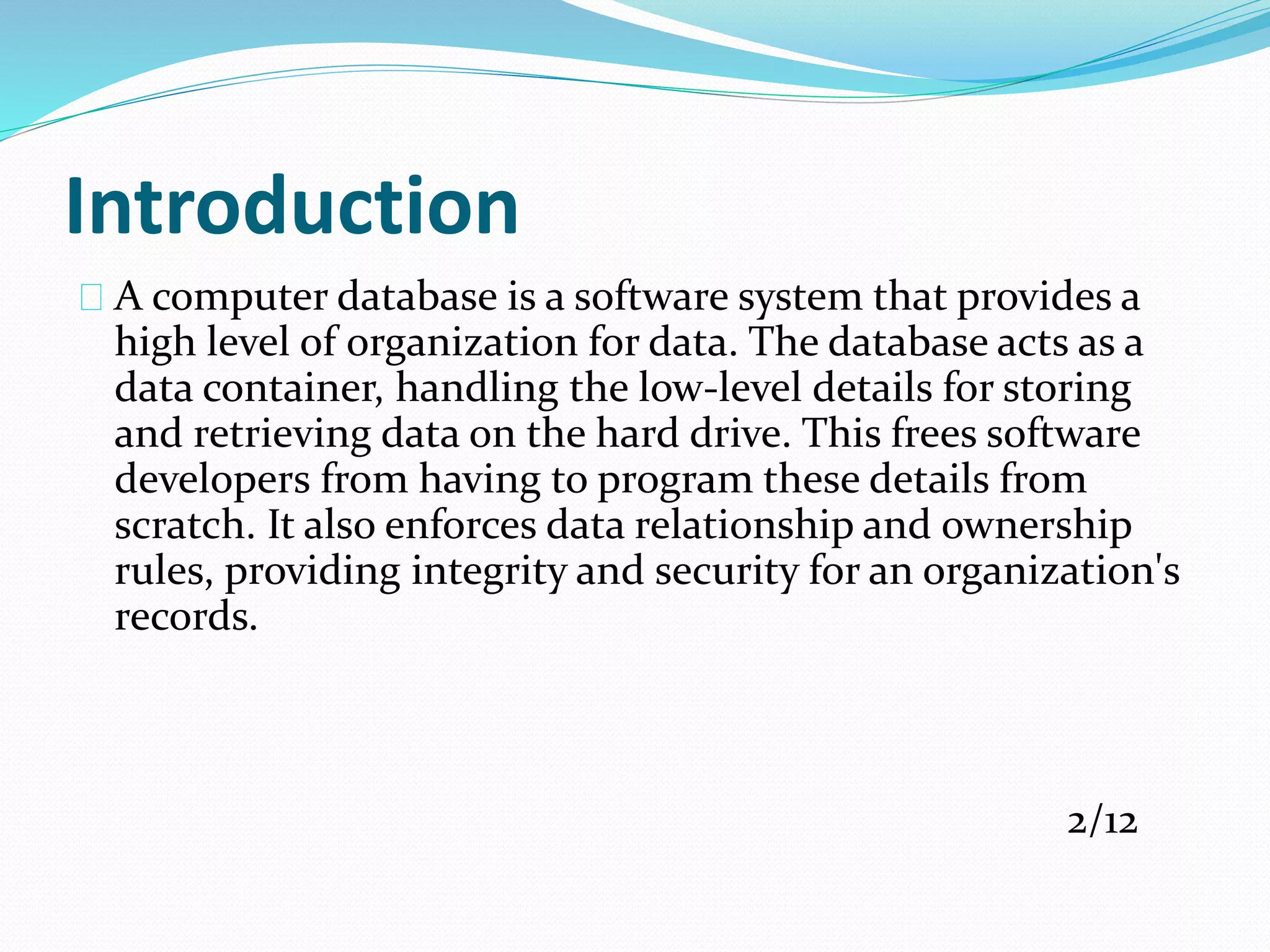 Introduction

A computer database is a software system that provides a high level of organization for data. The database acts as a data container, handling the low-level details for storing and retrieving data on the hard drive. This frees software developers from having to program these details from scratch. It also enforces data relationship and ownership rules, providing integrity and security for an organization's records.

2/12